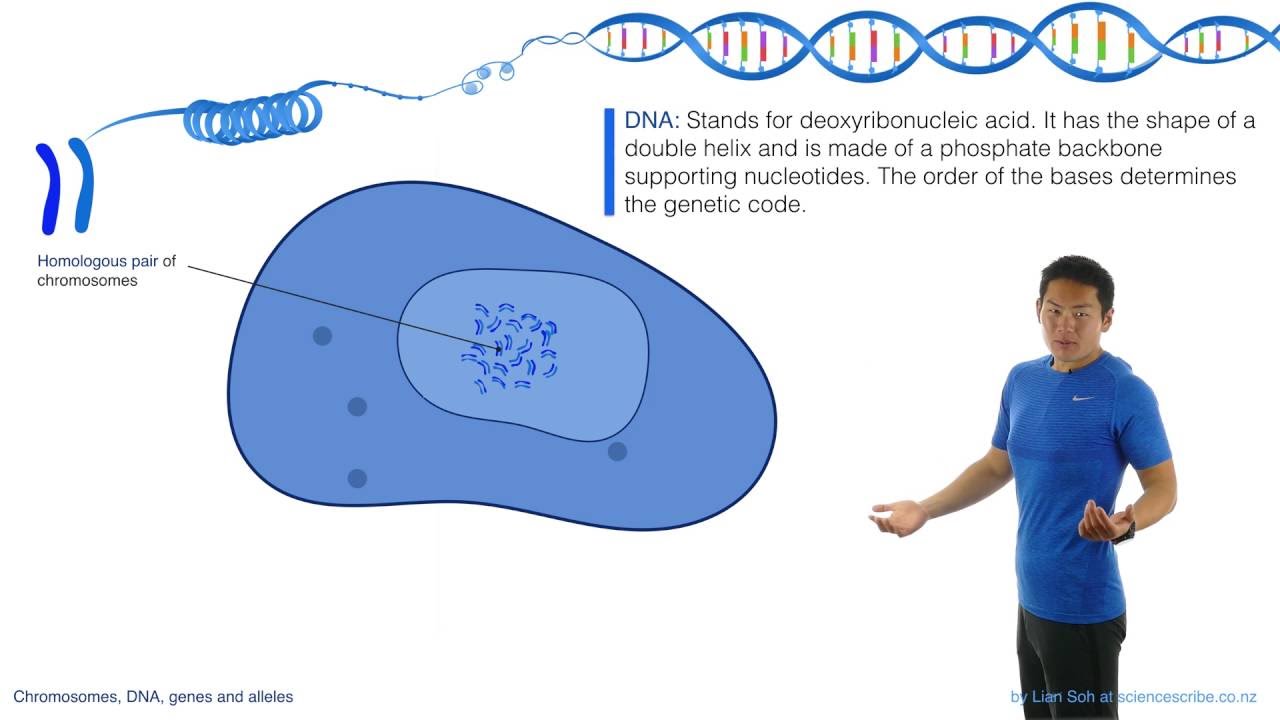 DNA: Stands for deoxyribonucleic acid. It has the shape of a double helix and is made of a phosphate backbone supporting nucleotides. The order of the bases determines the genetic code.

Homologous pair of chromosomes

Chromosomes, DNA, genes and alleles

by Lian Soh at sciencescribe.co.nz